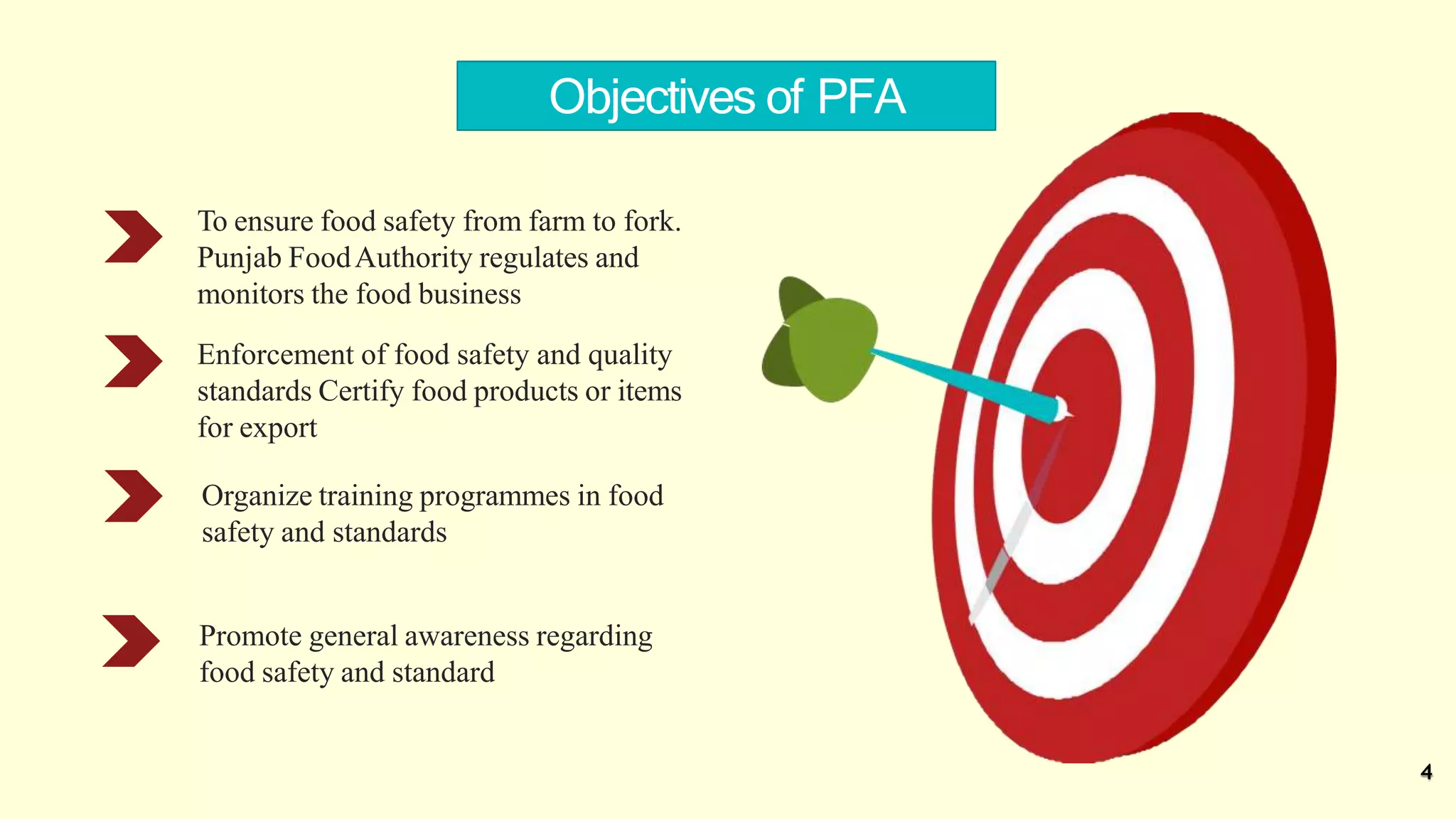 Objectives of PFA

To ensure food safety from farm to fork. Punjab Food Authority regulates and monitors the food business

Enforcement of food safety and quality standards Certify food products or items for export

Organize training programmes in food safety and standards

Promote general awareness regarding food safety and standard

4